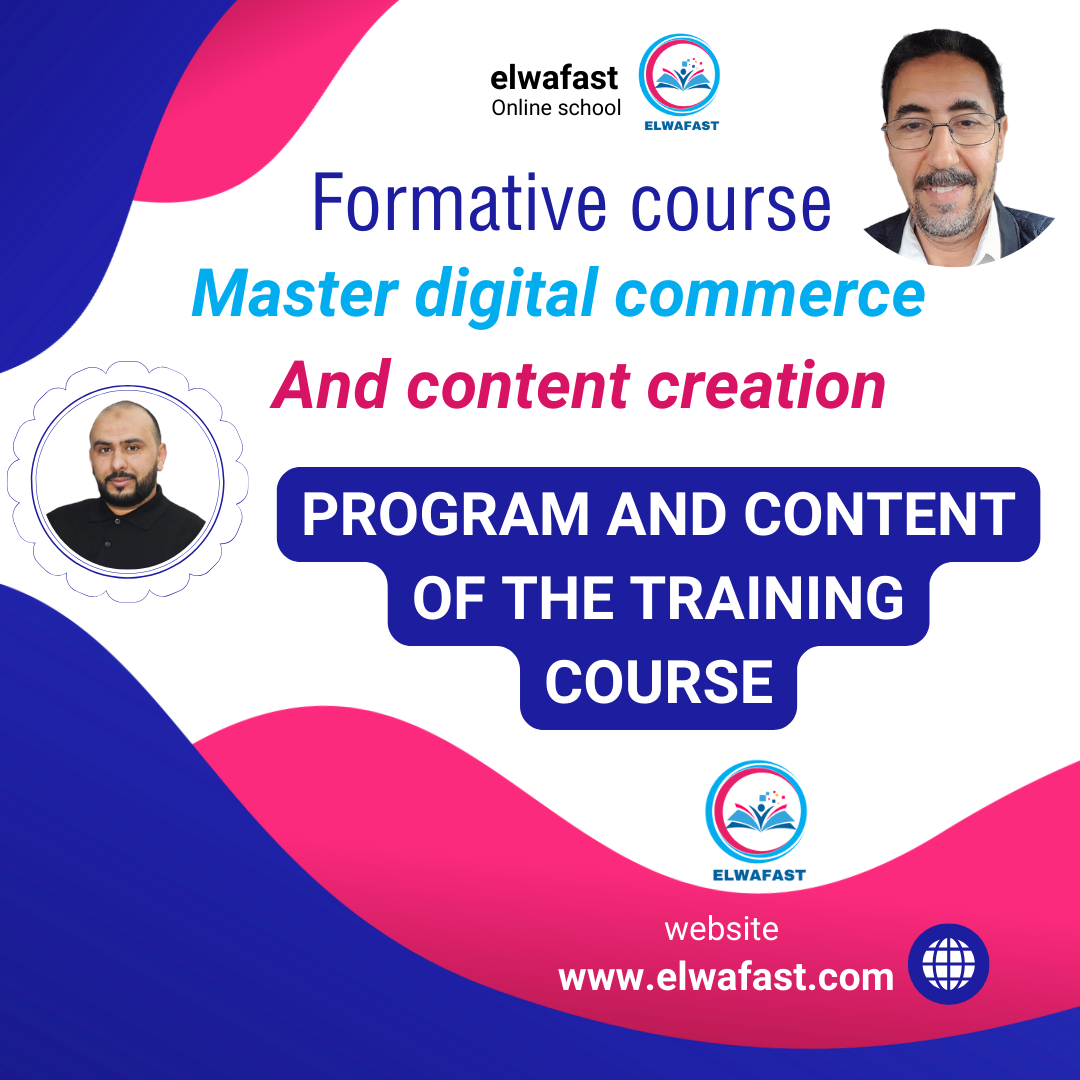 elwafast
Online school

ELWAFAST

Formative course

Master digital commerce

And content creation

PROGRAM AND CONTENT OF THE TRAINING COURSE

ELWAFAST

website
www.elwafast.com